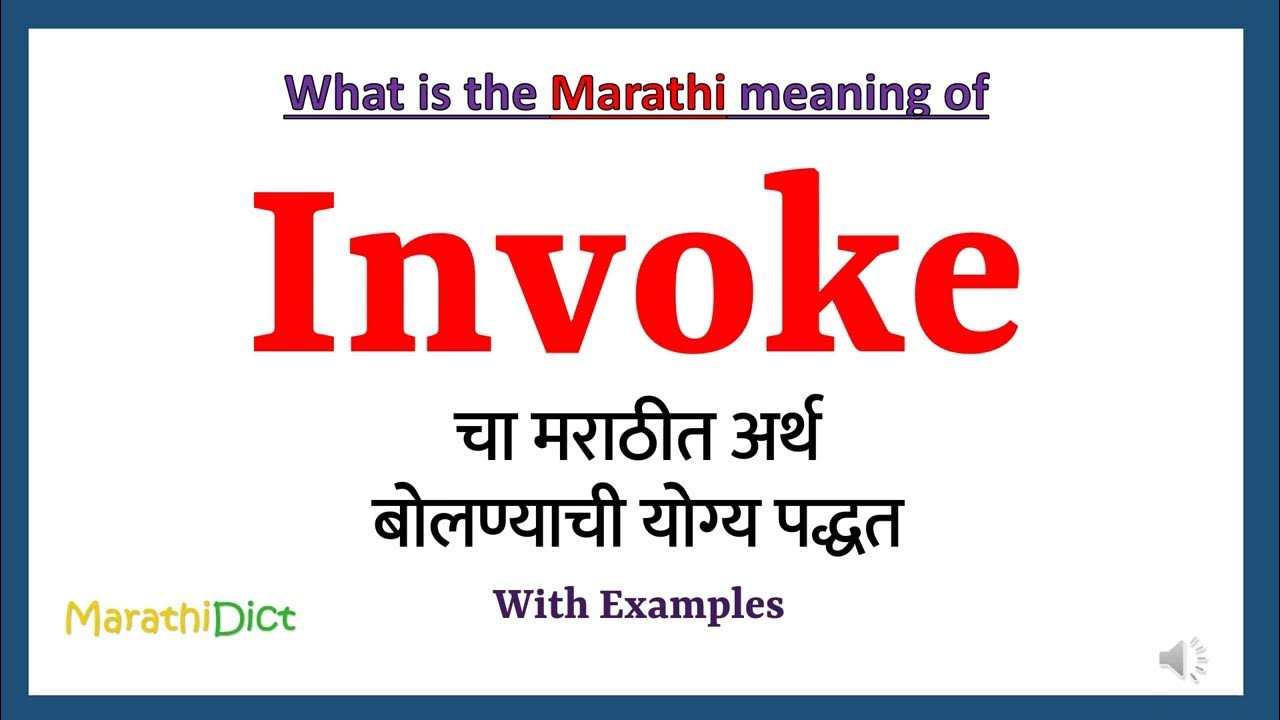 What is the Marathi meaning of

Invoke

चा मराठीत अर्थ
बोलण्याची योग्य पद्धत

With Examples

MarathiDict